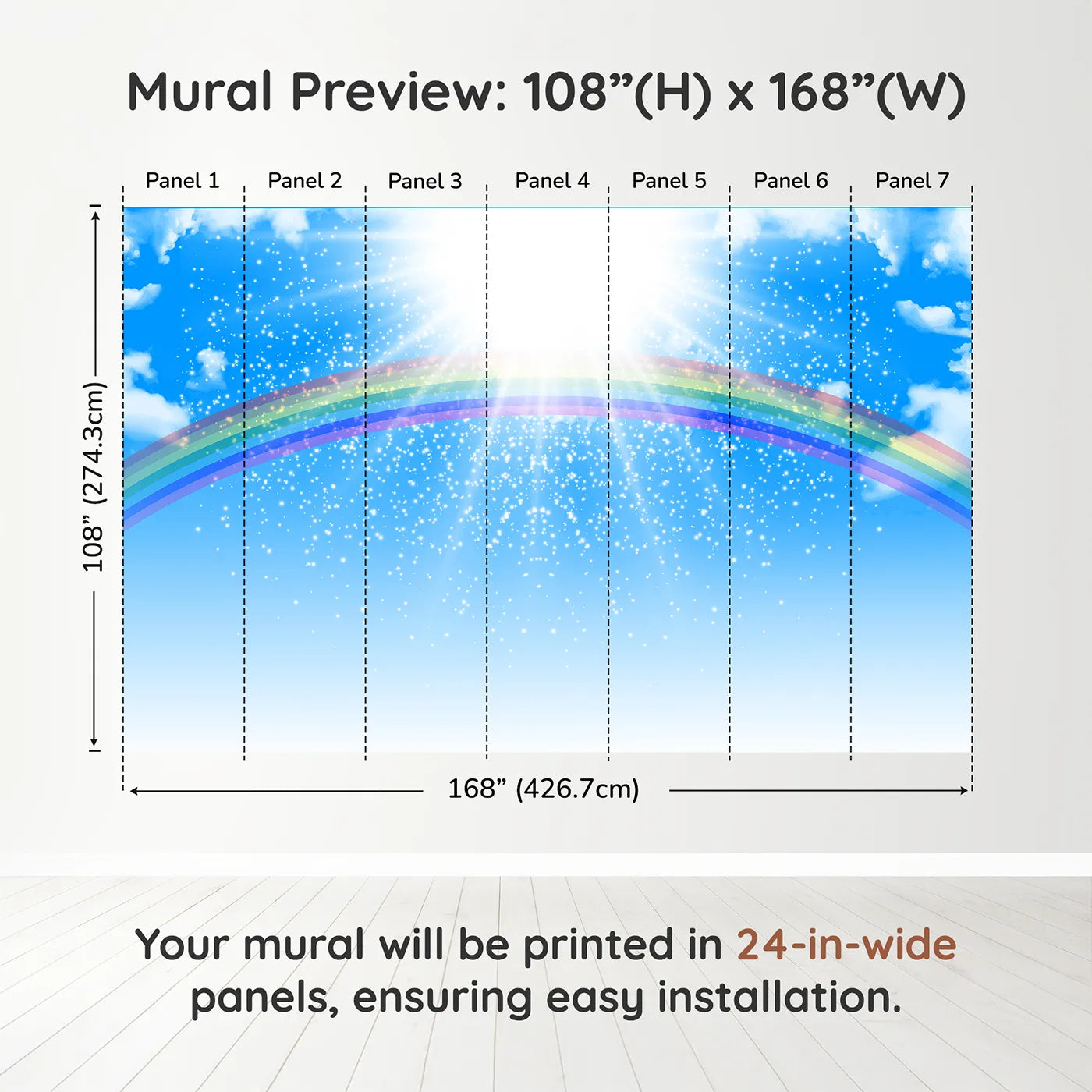 Mural Preview: 108”(H) x 168”(W)

Panel 1
Panel 2
Panel 3
Panel 4
Panel 5
Panel 6
Panel 7

108” (274.3cm)

168” (426.7cm)

Your mural will be printed in 24-in-wide panels, ensuring easy installation.